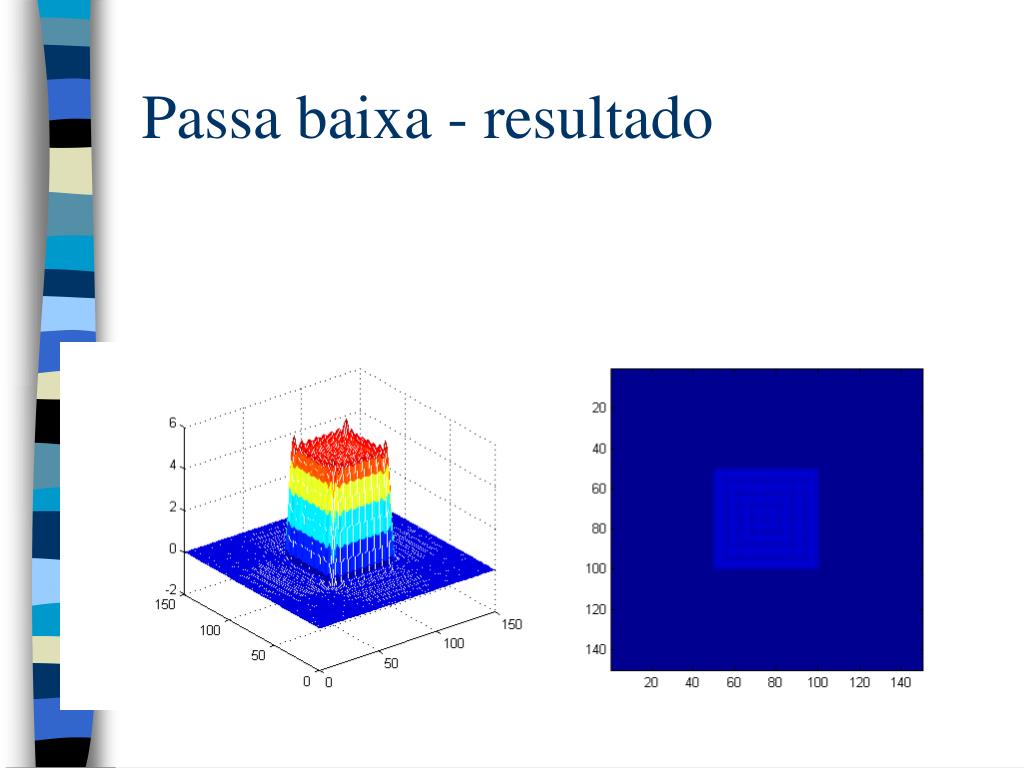 Passa baixa - resultado

6
4
2
0
-2
150
100
50
0
0
50
100
150

20
40
60
80
100
120
140
20
40
60
80
100
120
140